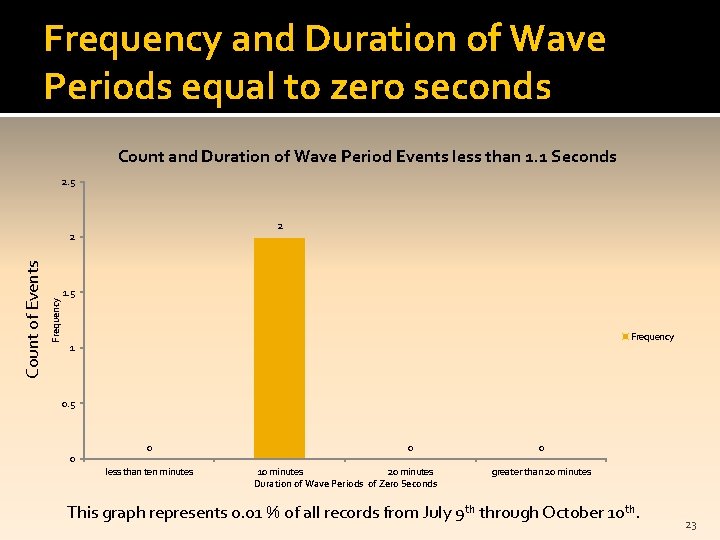 Frequency and Duration of Wave Periods equal to zero seconds

Count and Duration of Wave Period Events less than 1.1 Seconds

Count of Events

Frequency

2.5
2
1.5
1
0.5
0

0
2
0
0

less than ten minutes
10 minutes
20 minutes
greater than 20 minutes

Duration of Wave Periods of Zero Seconds

Frequency

This graph represents 0.01 % of all records from July 9$^{th}$ through October 10$^{th}$.

23